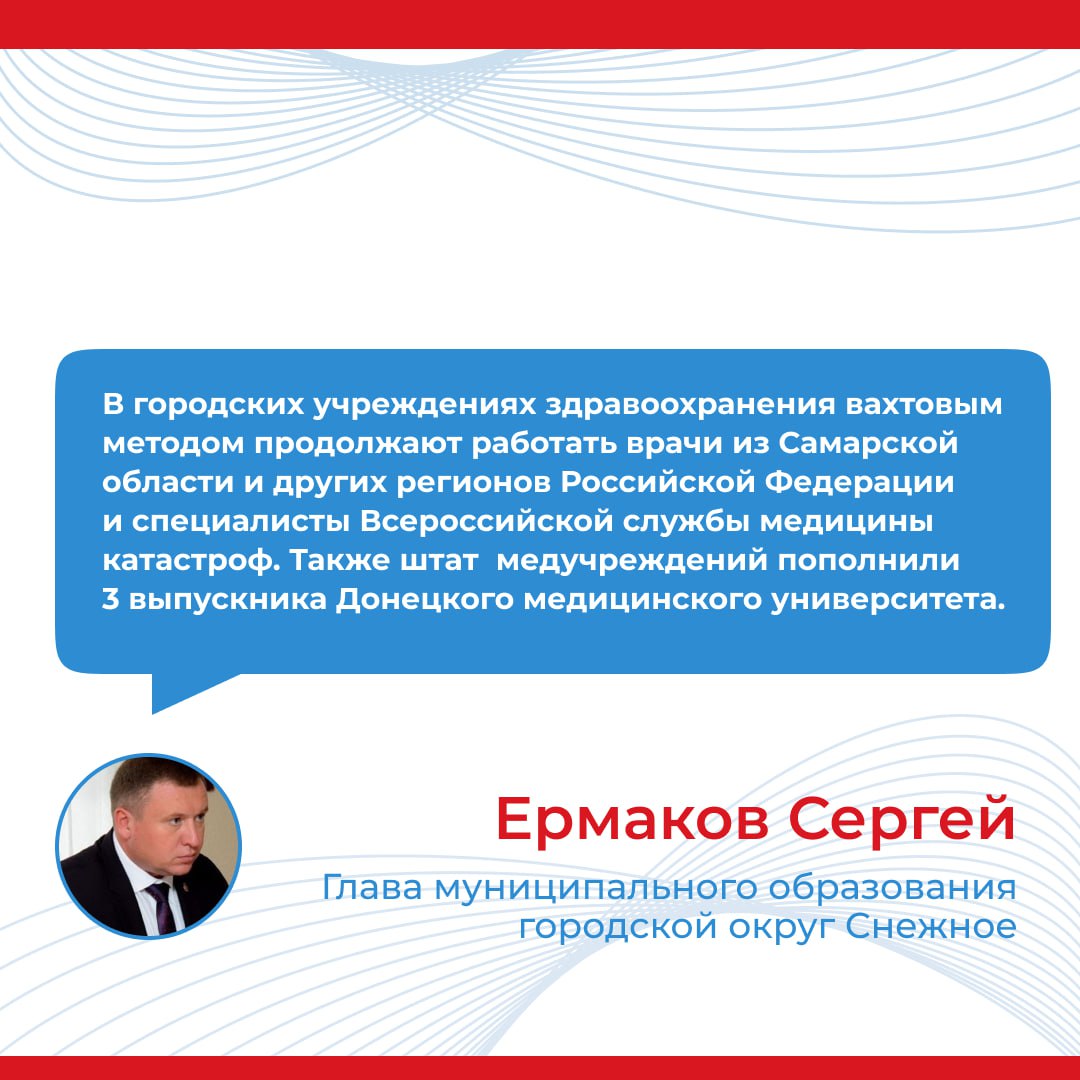 В городских учреждениях здравоохранения вахтовым методом продолжают работать врачи из Самарской области и других регионов Российской Федерации и специалисты Всероссийской службы медицины катастроф. Также штат медучреждений пополнили 3 выпускника Донецкого медицинского университета.

Ермаков Сергей

Глава муниципального образования городской округ Снежное